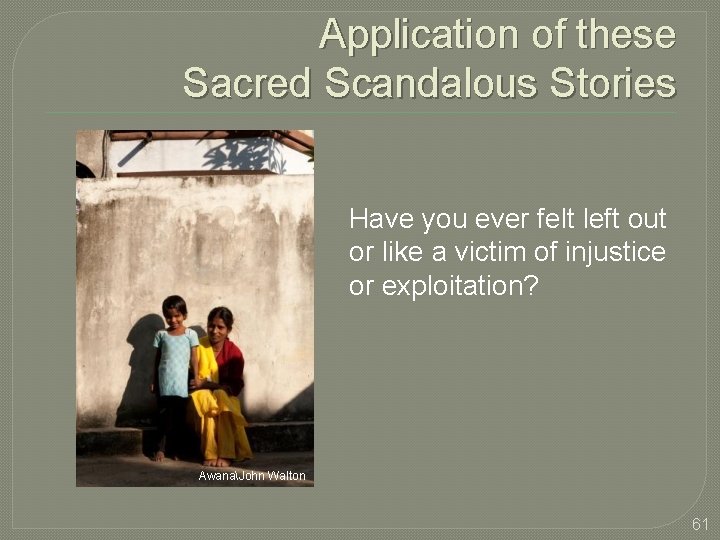 Application of these
Sacred Scandalous Stories

Awana\John Walton

Have you ever felt left out or like a victim of injustice or exploitation?

61